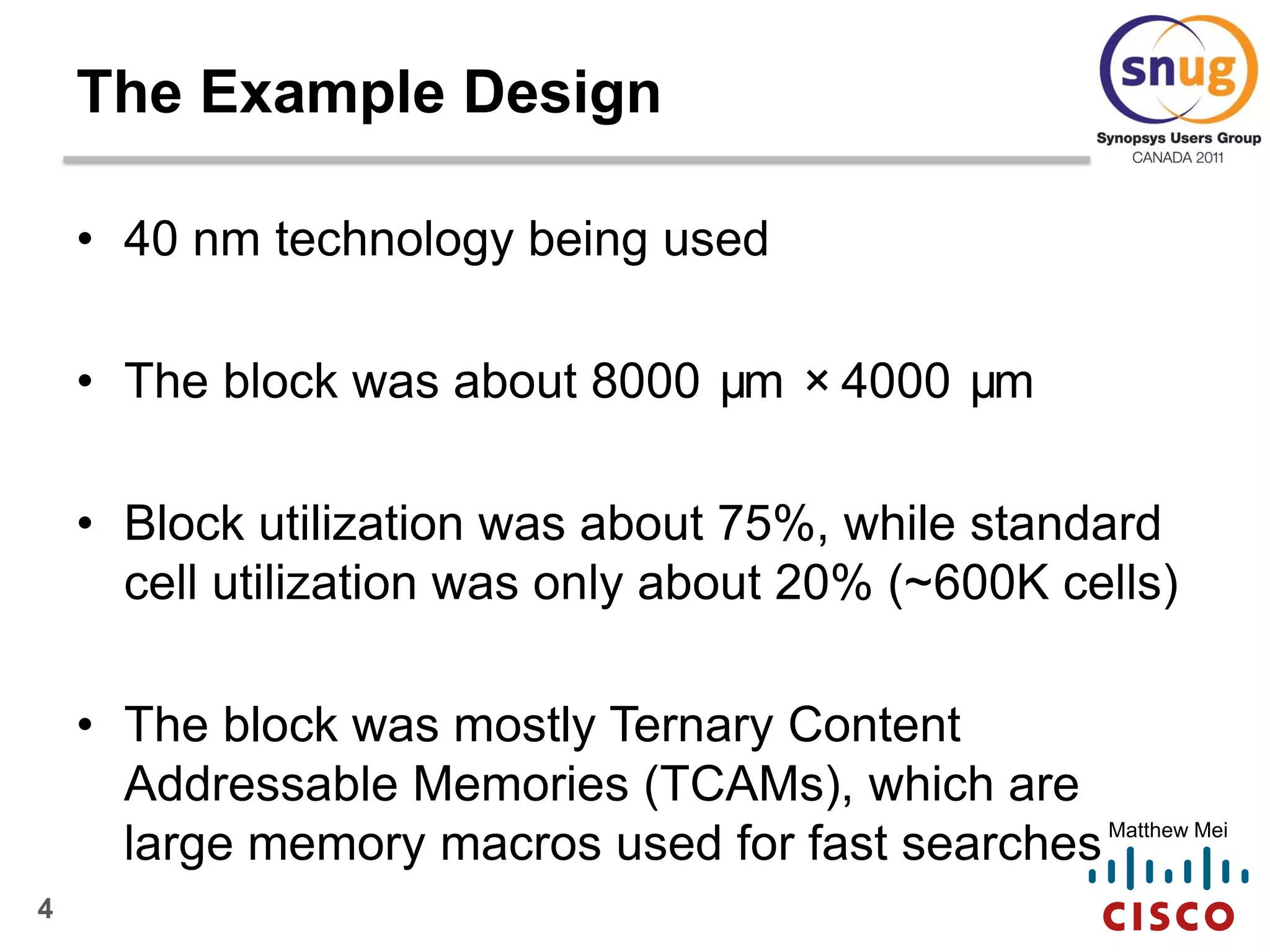 The Example Design

snug
Synopsys Users Group
CANADA 2011

• 40 nm technology being used

• The block was about 8000 µm × 4000 µm

• Block utilization was about 75%, while standard cell utilization was only about 20% (~600K cells)

• The block was mostly Ternary Content Addressable Memories (TCAMs), which are large memory macros used for fast searches

Matthew Mei

CISCO

4